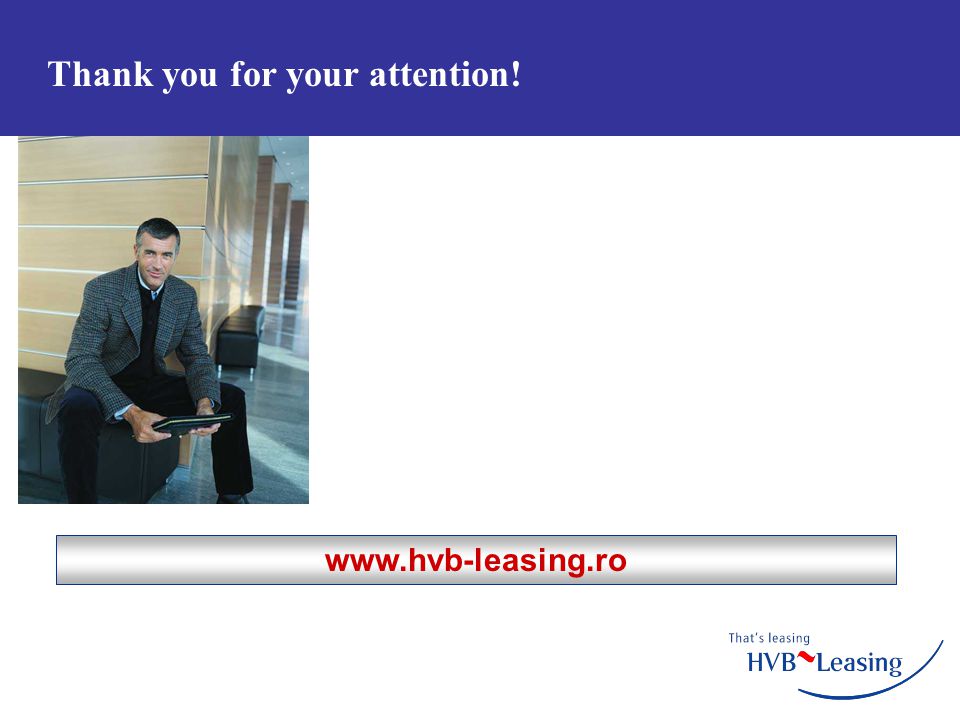 Thank you for your attention!

www.hvb-leasing.ro

That's leasing
HVB Leasing